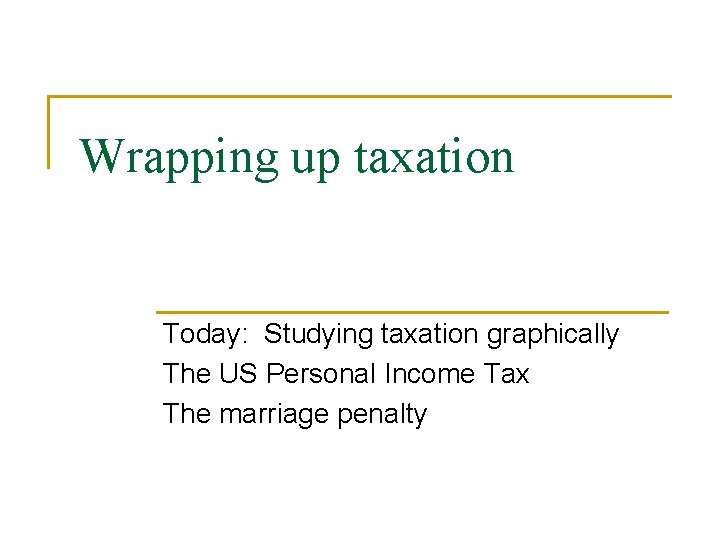 Wrapping up taxation

Today:  Studying taxation graphically
The US Personal Income Tax
The marriage penalty